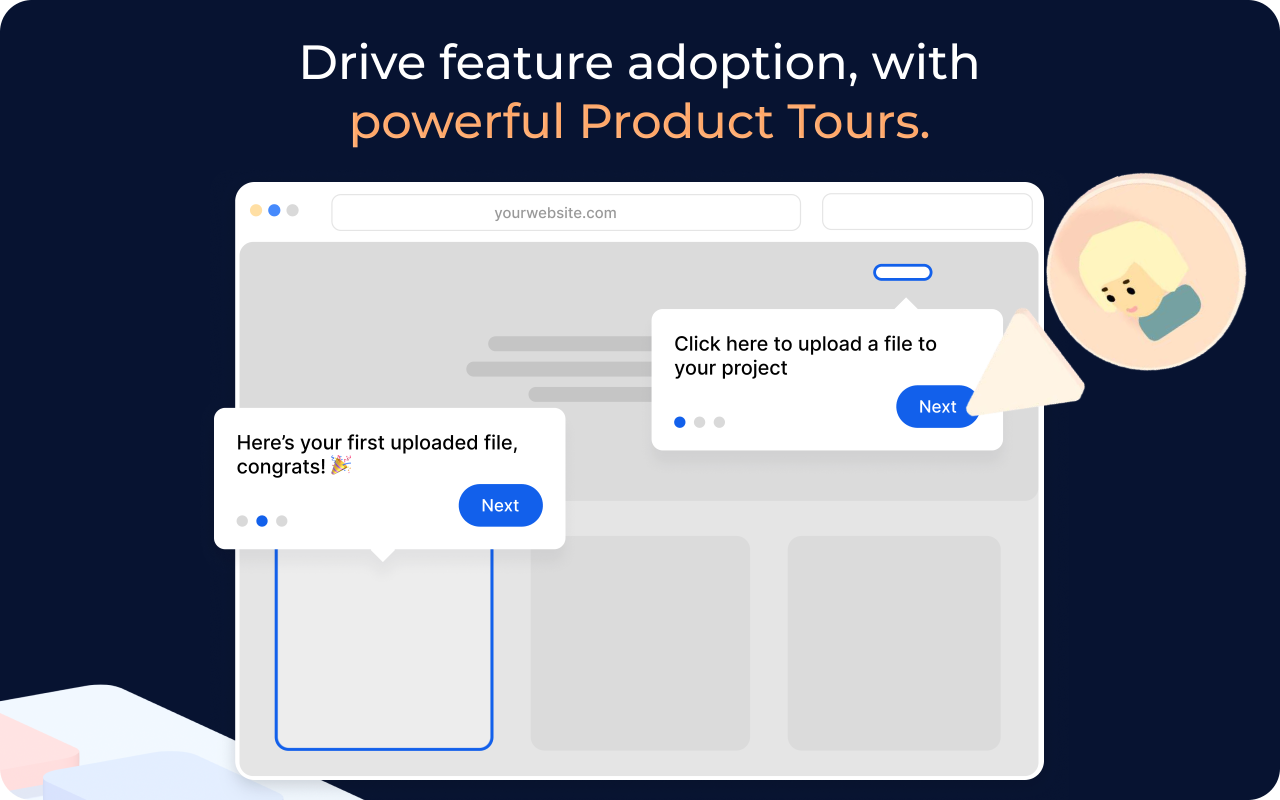 Drive feature adoption, with powerful Product Tours.

yourwebsite.com

Click here to upload a file to your project

Next

Here's your first uploaded file, congrats! 🎉

Next